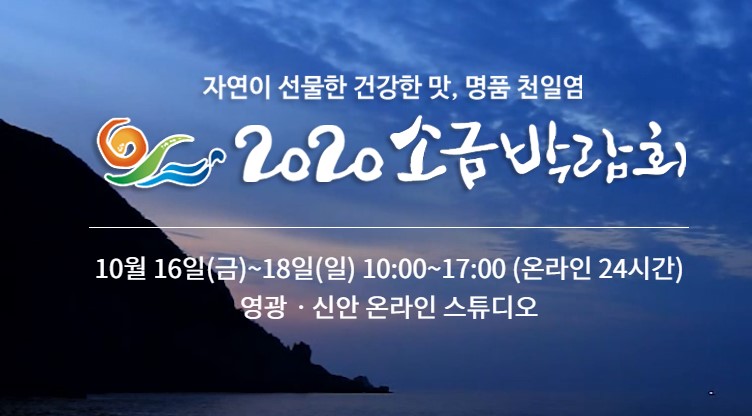 자연이 선물한 건강한 맛, 명품 천일염

2020 소금박람회

10월 16일(금)~18일(일) 10:00~17:00 (온라인 24시간)

영광 · 신안 온라인 스튜디오